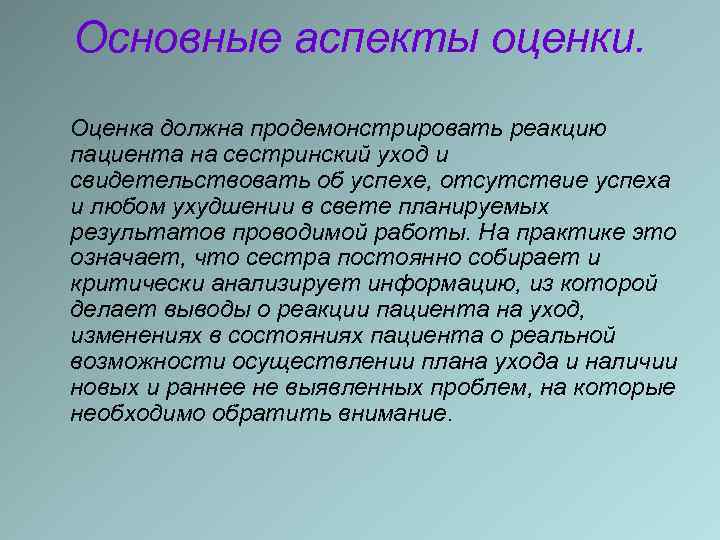 Основные аспекты оценки.

Оценка должна продемонстрировать реакцию пациента на сестринский уход и свидетельствовать об успехе, отсутствие успеха и любом ухудшении в свете планируемых результатов проводимой работы. На практике это означает, что сестра постоянно собирает и критически анализирует информацию, из которой делает выводы о реакции пациента на уход, изменениях в состояниях пациента о реальной возможности осуществлении плана ухода и наличии новых и раннее не выявленных проблем, на которые необходимо обратить внимание.